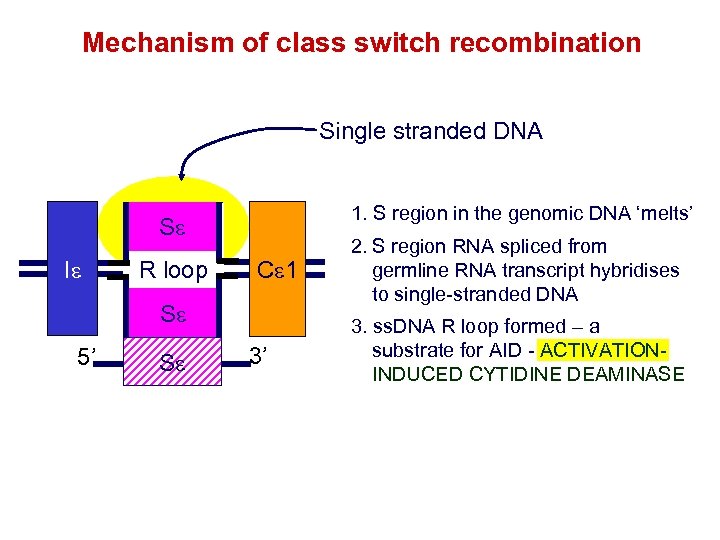 Mechanism of class switch recombination

Single stranded DNA

Sε

Iε

R loop

Cε1

Sε

5'

Sε

3'

1. S region in the genomic DNA 'melts'

2. S region RNA spliced from germline RNA transcript hybridises to single-stranded DNA

3. ssDNA R loop formed – a substrate for AID - ACTIVATION-INDUCED CYTIDINE DEAMINASE